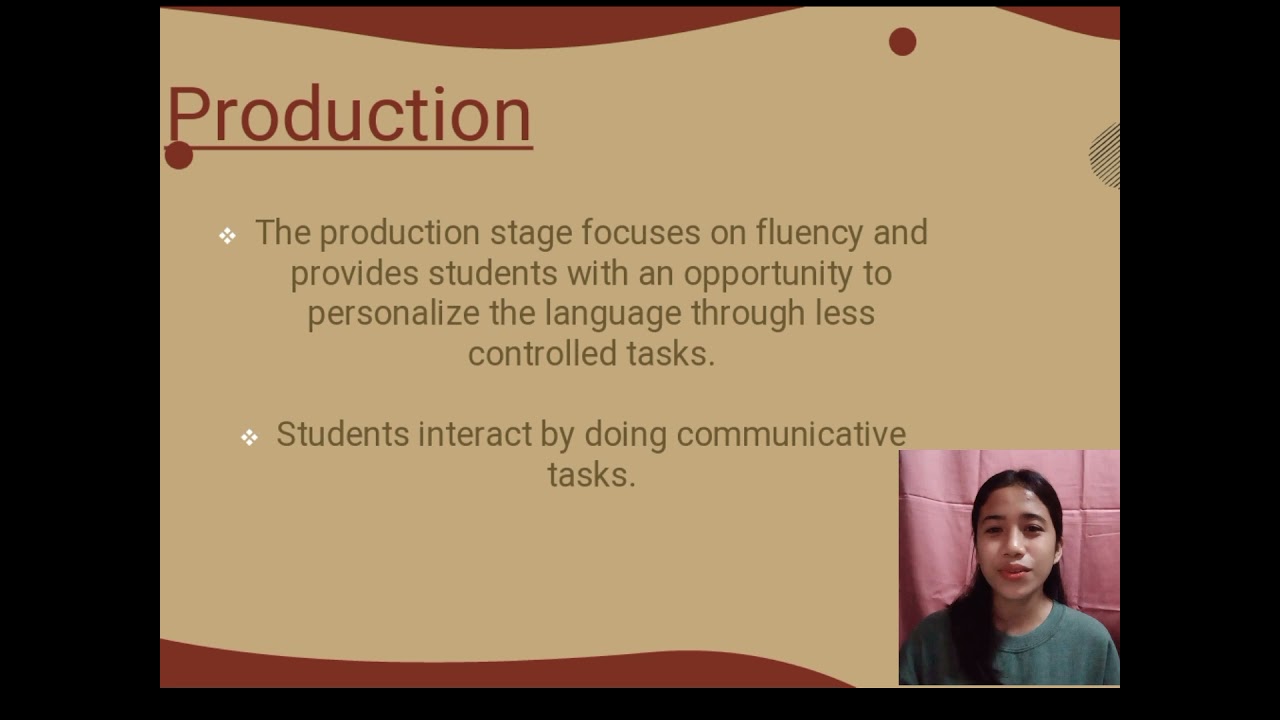 Production

❖ The production stage focuses on fluency and provides students with an opportunity to personalize the language through less controlled tasks.

❖ Students interact by doing communicative tasks.